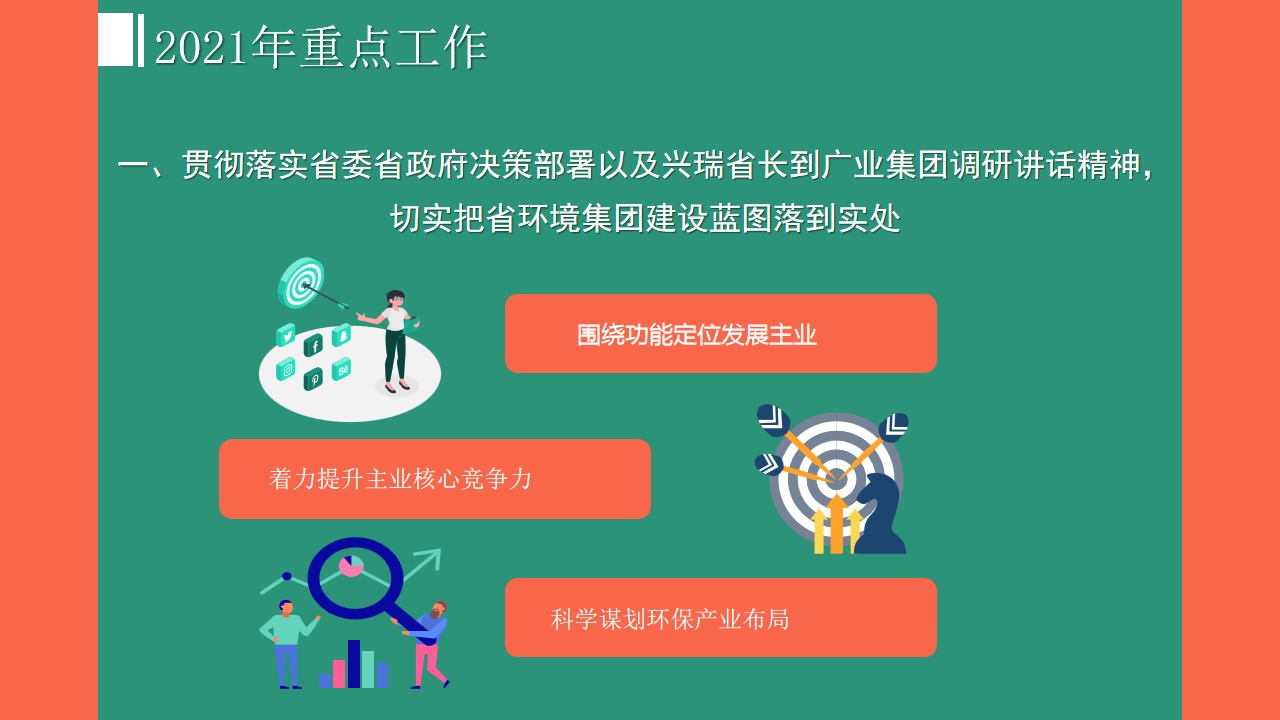 2021年重点工作

一、贯彻落实省委省政府决策部署以及兴瑞省长到广业集团调研讲话精神，切实把省环境集团建设蓝图落到实处

围绕功能定位发展主业

着力提升主业核心竞争力

科学谋划环保产业布局